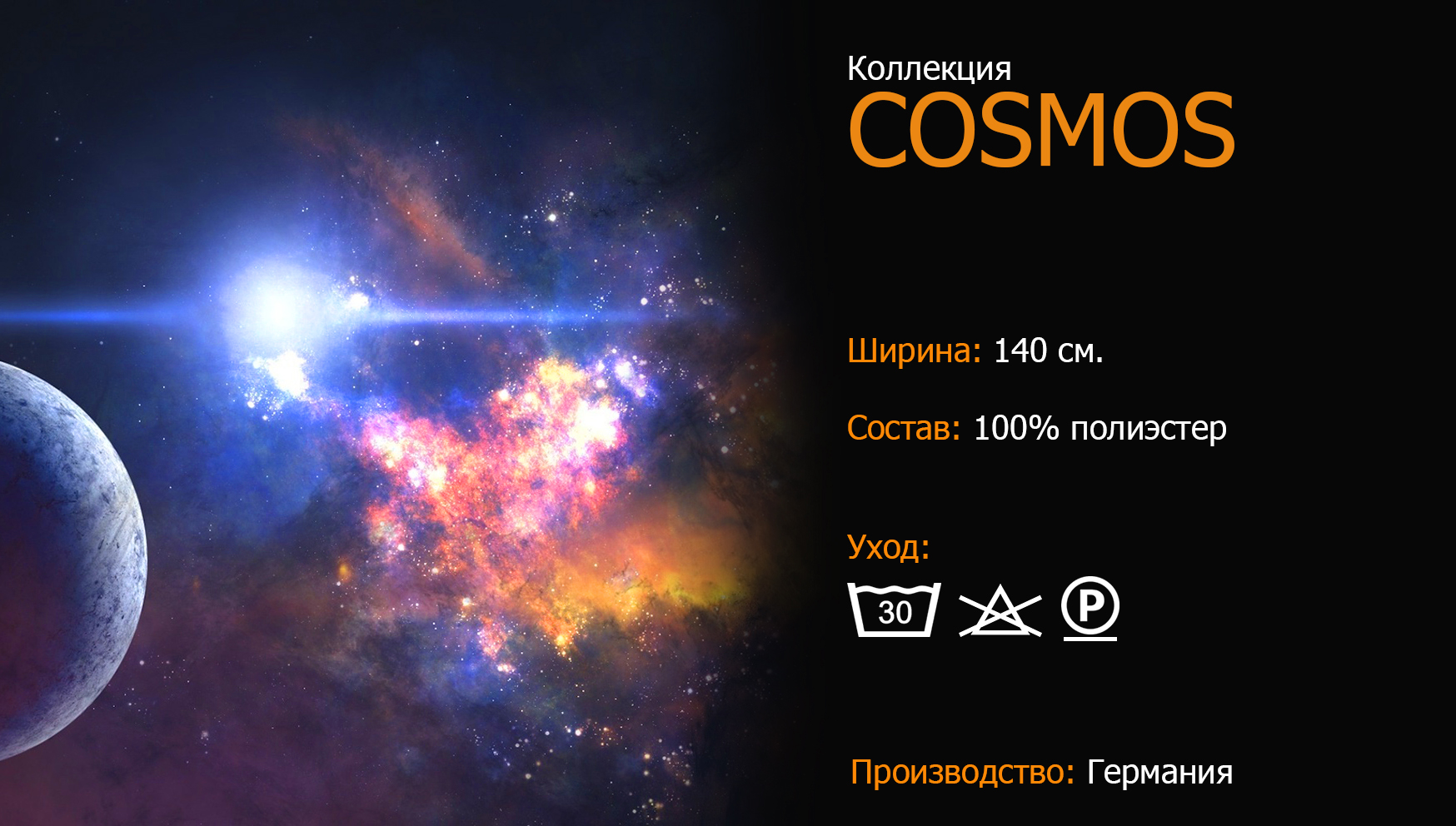 Коллекция
COSMOS

Ширина: 140 см.

Состав: 100% полиэстер

Уход:
30 P

Производство: Германия